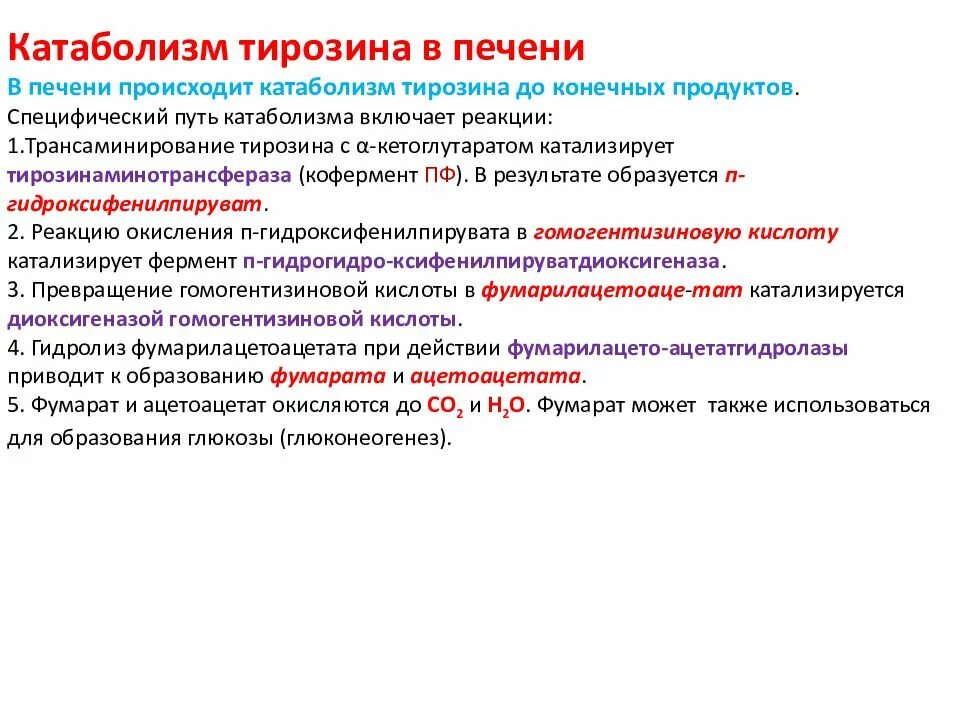 Катаболизм тирозина в печени

В печени происходит катаболизм тирозина до конечных продуктов.

Специфический путь катаболизма включает реакции:

1.Трансаминирование тирозина с α-кетоглутаратом катализирует тирозинаминотрансфераза (кофермент ПФ). В результате образуется п-гидроксифенилпируват.

2. Реакцию окисления п-гидроксифенилпирувата в гомогентизиновую кислоту катализирует фермент п-гидрогидро-ксифенилпируватдиоксигеназа.

3. Превращение гомогентизиновой кислоты в фумарилацетоаце-тат катализируется диоксигеназой гомогентизиновой кислоты.

4. Гидролиз фумарилацетоацетата при действии фумарилацето-ацетатгидролазы приводит к образованию фумарата и ацетоацетата.

5. Фумарат и ацетоацетат окисляются до $CO_2$ и $H_2O$. Фумарат может также использоваться для образования глюкозы (глюконеогенез).